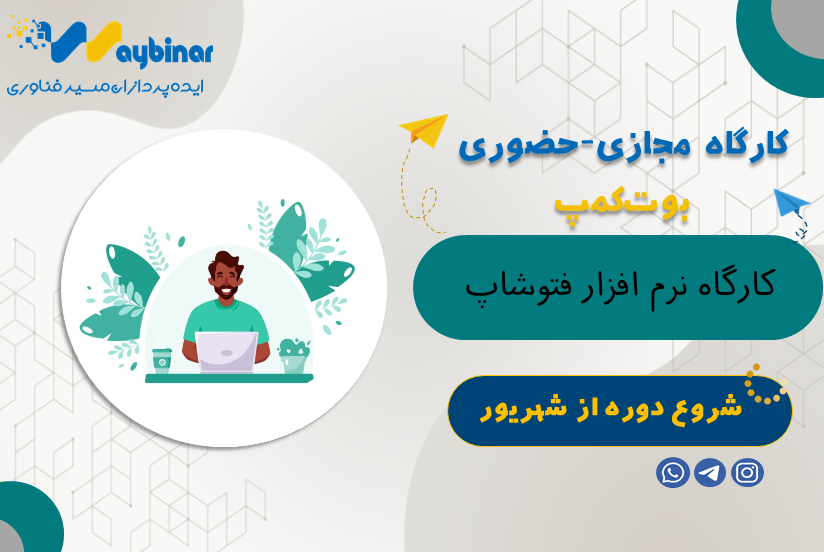 Waybinar
ایده پردازان مسیر فناوری

کارگاه مجازی-حضوری
بوت‌کمپ

کارگاه نرم افزار فتوشاپ

شروع دوره از شهریور